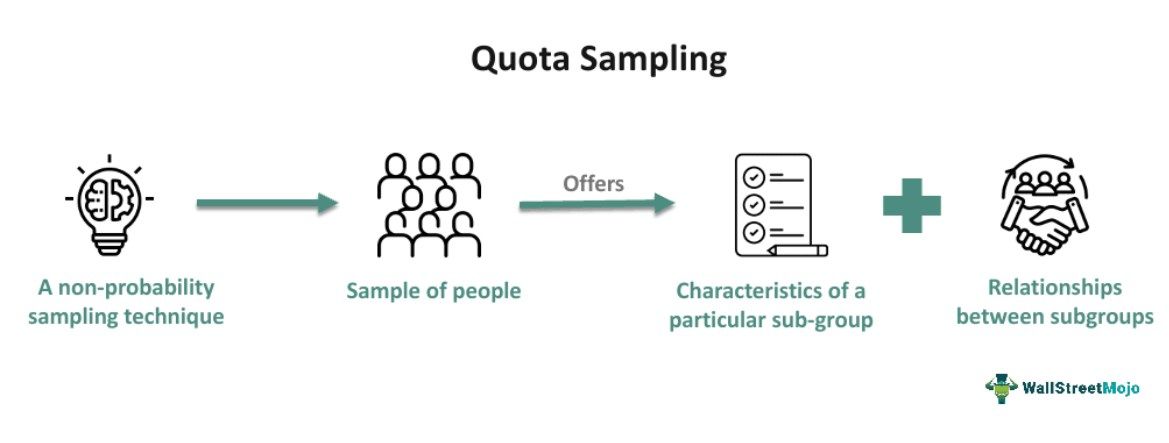 Quota Sampling

A non-probability sampling technique

Sample of people

Offers

Characteristics of a particular sub-group

Relationships between subgroups

WallStreetMojo